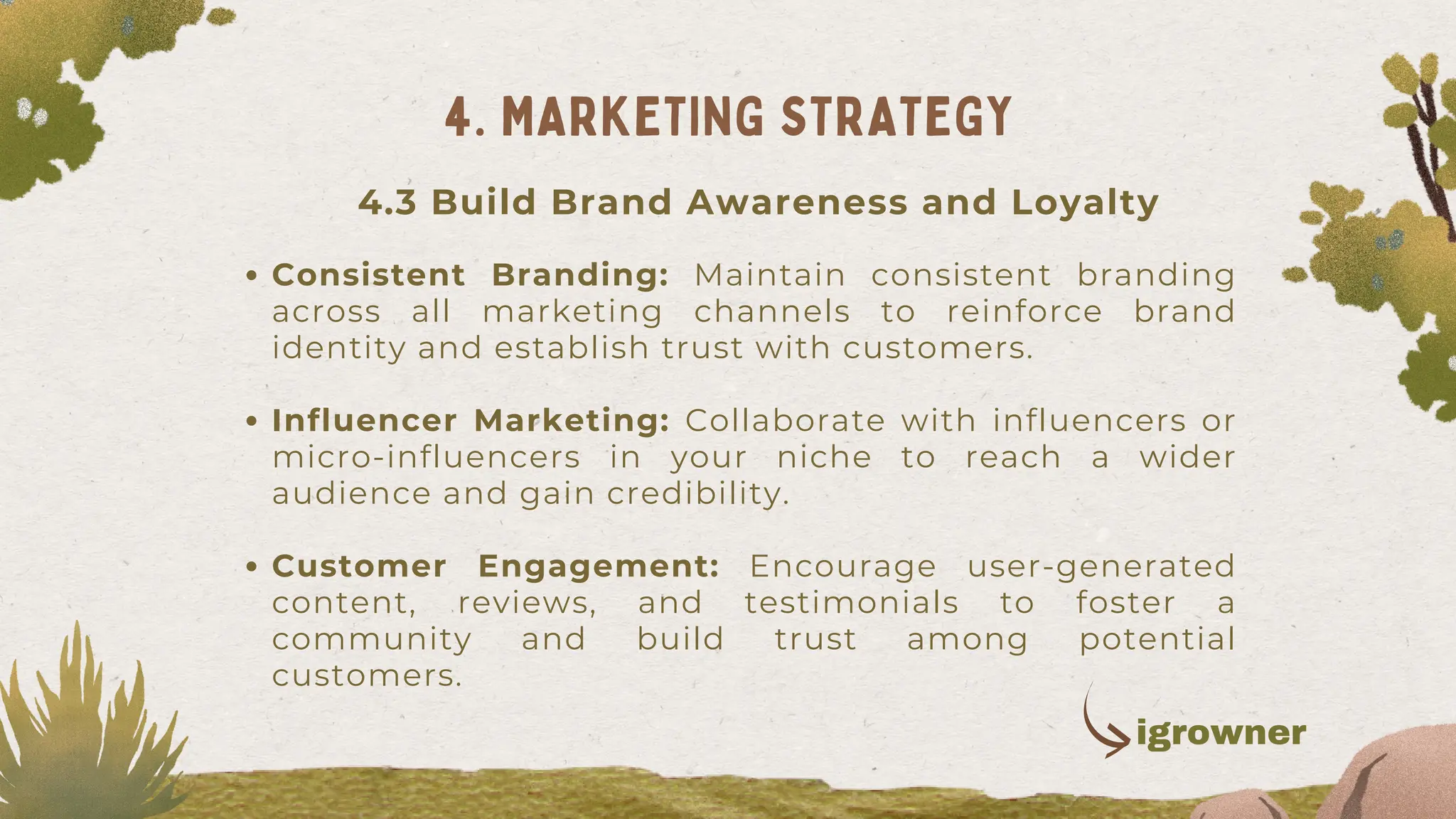 4. MARKETING STRATEGY

4.3 Build Brand Awareness and Loyalty

• Consistent Branding: Maintain consistent branding across all marketing channels to reinforce brand identity and establish trust with customers.

• Influencer Marketing: Collaborate with influencers or micro-influencers in your niche to reach a wider audience and gain credibility.

• Customer Engagement: Encourage user-generated content, reviews, and testimonials to foster a community and build trust among potential customers.

igrowner